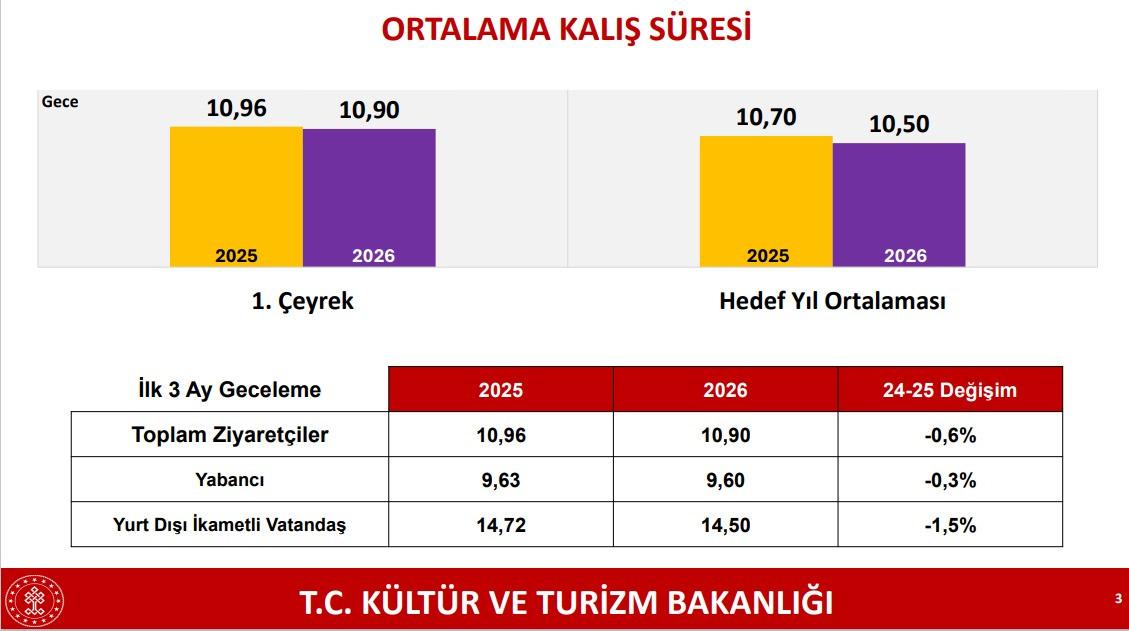 ORTALAMA KALIŞ SÜRESİ

Gece

10,96
10,90
2025
2026

1. Çeyrek

10,70
10,50
2025
2026

Hedef Yıl Ortalaması

| İlk 3 Ay Geceleme | 2025 | 2026 | 24-25 Değişim |
|---|---|---|---|
| Toplam Ziyaretçiler | 10,96 | 10,90 | -0,6% |
| Yabancı | 9,63 | 9,60 | -0,3% |
| Yurt Dışı İkametli Vatandaş | 14,72 | 14,50 | -1,5% |

T.C. KÜLTÜR VE TURİZM BAKANLIĞI

3